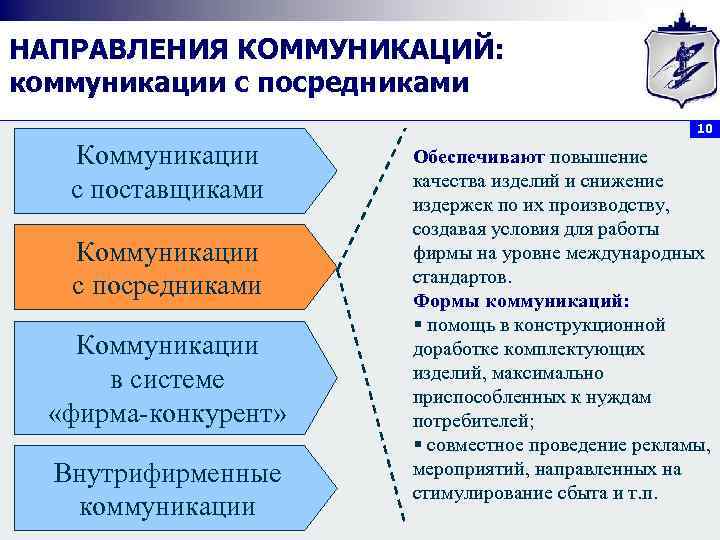 НАПРАВЛЕНИЯ КОММУНИКАЦИЙ:
коммуникации с посредниками

10

Коммуникации с поставщиками

Коммуникации с посредниками

Коммуникации в системе «фирма-конкурент»

Внутрифирменные коммуникации

Обеспечивают повышение качества изделий и снижение издержек по их производству, создавая условия для работы фирмы на уровне международных стандартов.

Формы коммуникаций:
▪ помощь в конструкционной доработке комплектующих изделий, максимально приспособленных к нуждам потребителей;
▪ совместное проведение рекламы, мероприятий, направленных на стимулирование сбыта и т.п.